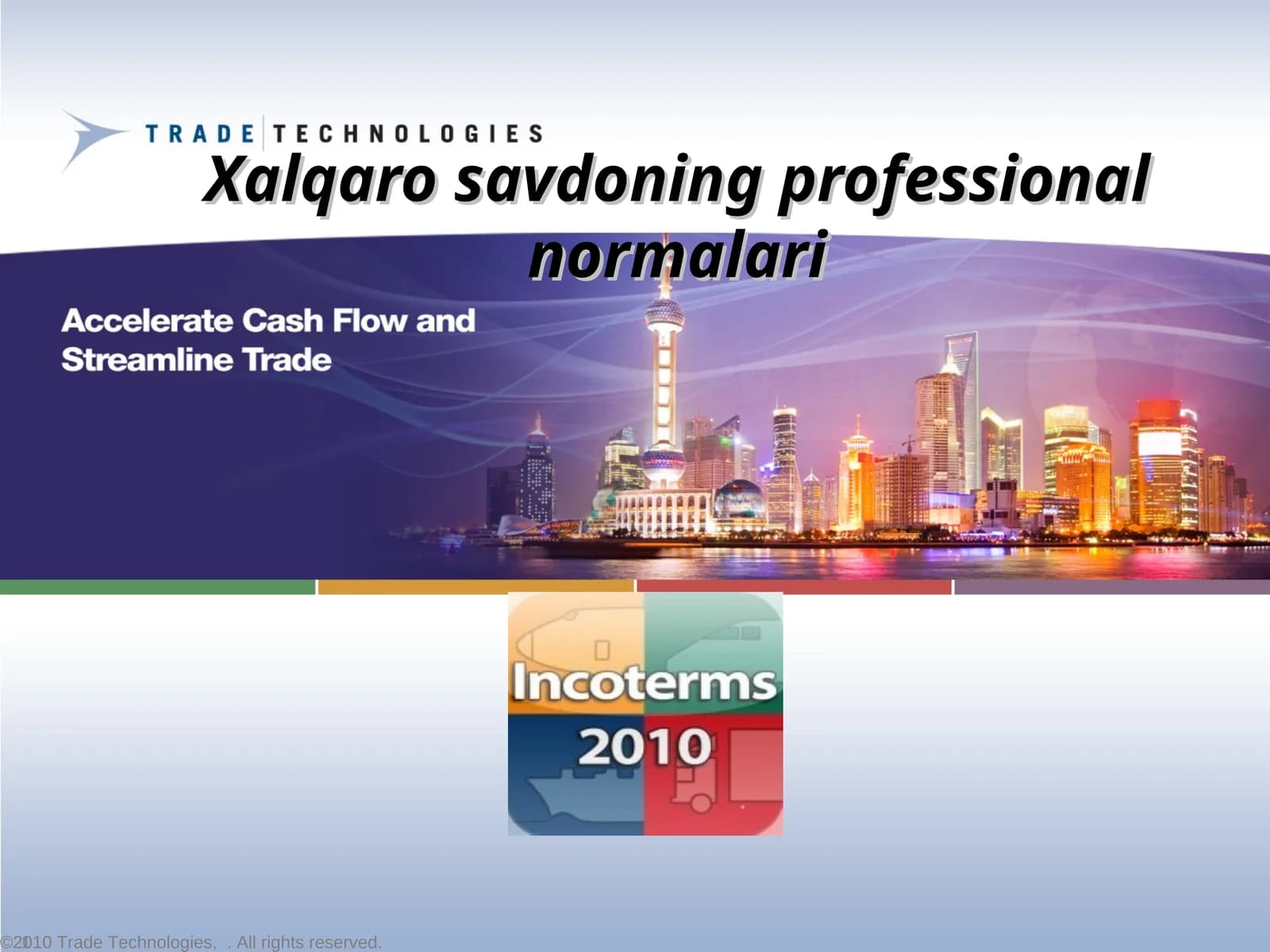 TRADE TECHNOLOGIES

Xalqaro savdoning professional normalari

Accelerate Cash Flow and Streamline Trade

Incoterms 2010

©2010 Trade Technologies, . All rights reserved.